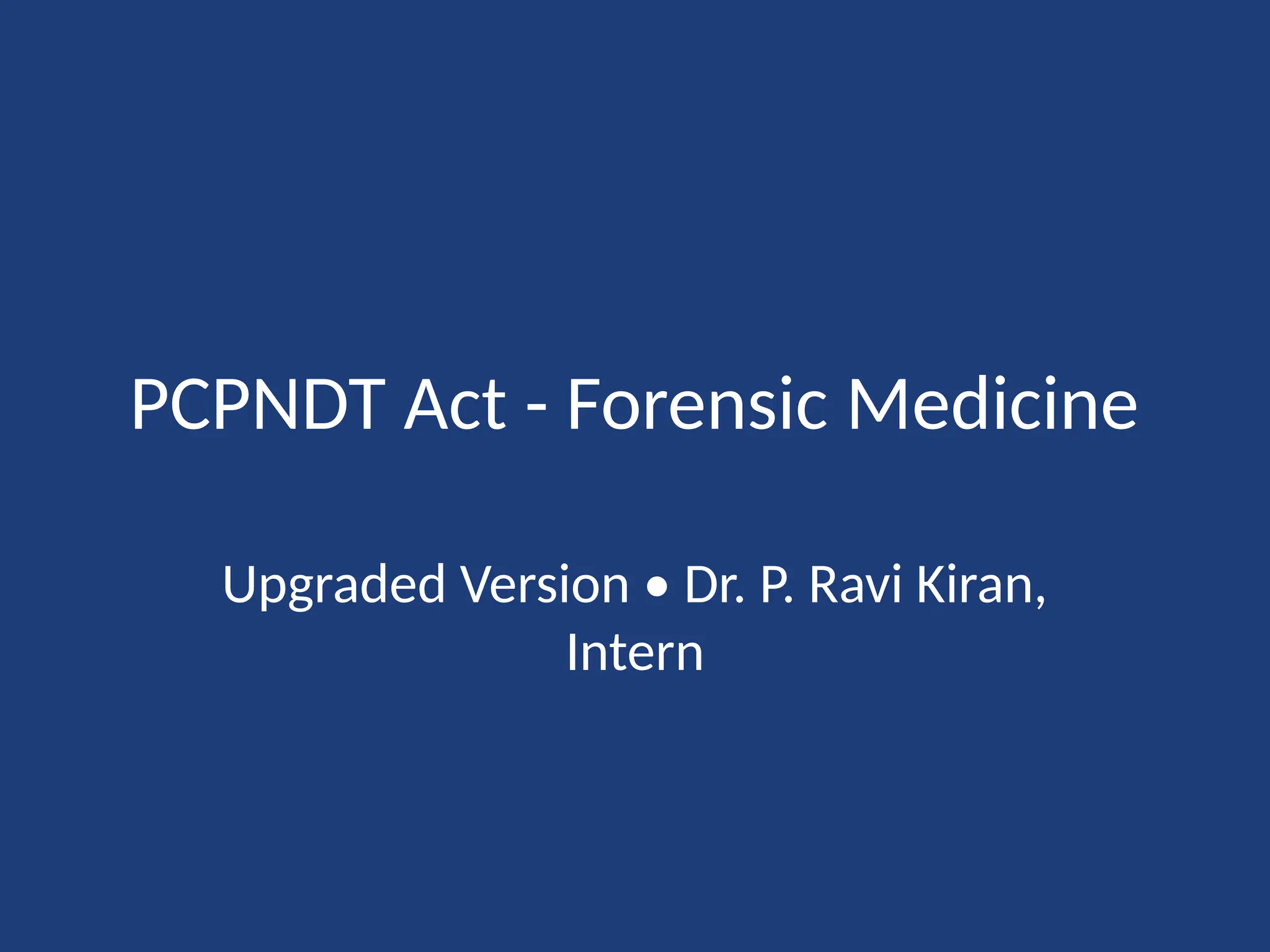 PCPNDT Act - Forensic Medicine

Upgraded Version • Dr. P. Ravi Kiran, Intern